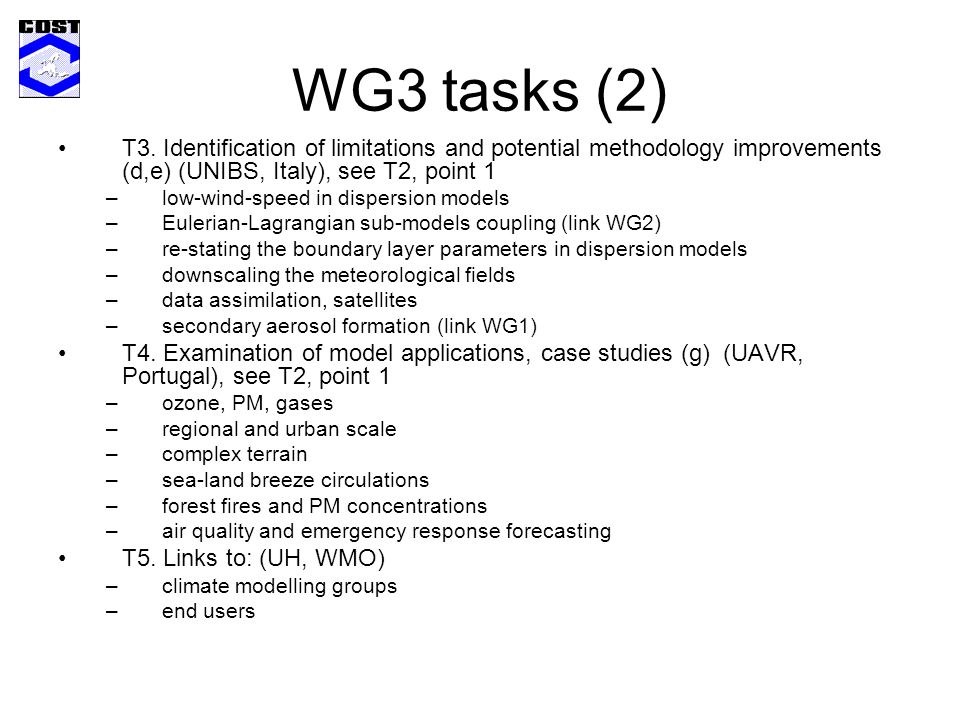 COST

WG3 tasks (2)

• T3. Identification of limitations and potential methodology improvements (d,e) (UNIBS, Italy), see T2, point 1
– low-wind-speed in dispersion models
– Eulerian-Lagrangian sub-models coupling (link WG2)
– re-stating the boundary layer parameters in dispersion models
– downscaling the meteorological fields
– data assimilation, satellites
– secondary aerosol formation (link WG1)

• T4. Examination of model applications, case studies (g) (UAVR, Portugal), see T2, point 1
– ozone, PM, gases
– regional and urban scale
– complex terrain
– sea-land breeze circulations
– forest fires and PM concentrations
– air quality and emergency response forecasting

• T5. Links to: (UH, WMO)
– climate modelling groups
– end users